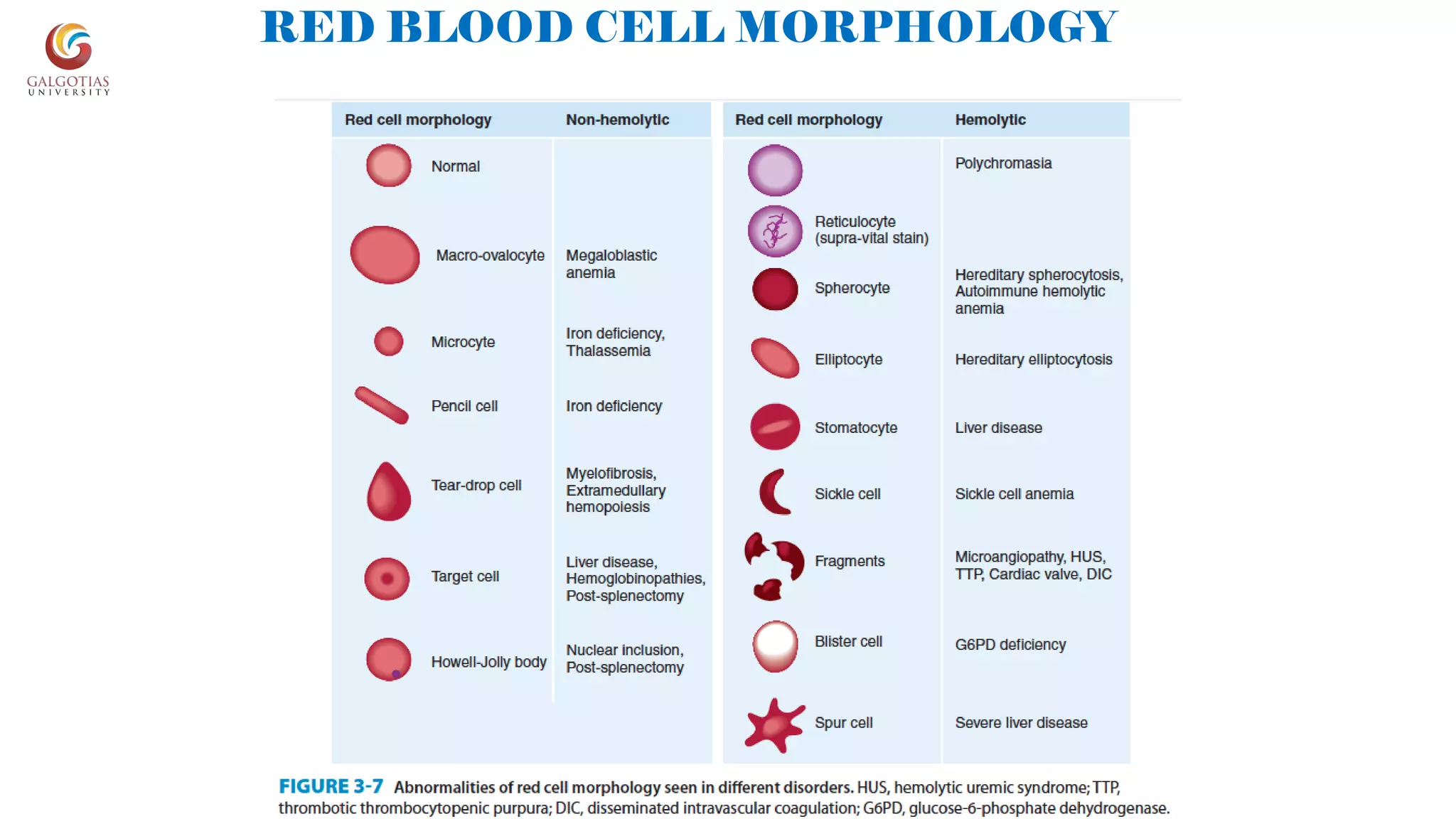 GALGOTIAS UNIVERSITY

RED BLOOD CELL MORPHOLOGY

| Red cell morphology | Non-hemolytic |
|---|---|
| Normal | |
| Macro-ovalocyte | Megaloblastic anemia |
| Microcyte | Iron deficiency, Thalassemia |
| Pencil cell | Iron deficiency |
| Tear-drop cell | Myelofibrosis, Extramedullary hemopoiesis |
| Target cell | Liver disease, Hemoglobinopathies, Post-splenectomy |
| Howell-Jolly body | Nuclear inclusion, Post-splenectomy |

| Red cell morphology | Hemolytic |
|---|---|
| | Polychromasia |
| Reticulocyte (supra-vital stain) | |
| Spherocyte | Hereditary spherocytosis, Autoimmune hemolytic anemia |
| Elliptocyte | Hereditary elliptocytosis |
| Stomatocyte | Liver disease |
| Sickle cell | Sickle cell anemia |
| Fragments | Microangiopathy, HUS, TTP, Cardiac valve, DIC |
| Blister cell | G6PD deficiency |
| Spur cell | Severe liver disease |

FIGURE 3-7 Abnormalities of red cell morphology seen in different disorders. HUS, hemolytic uremic syndrome; TTP, thrombotic thrombocytopenic purpura; DIC, disseminated intravascular coagulation; G6PD, glucose-6-phosphate dehydrogenase.